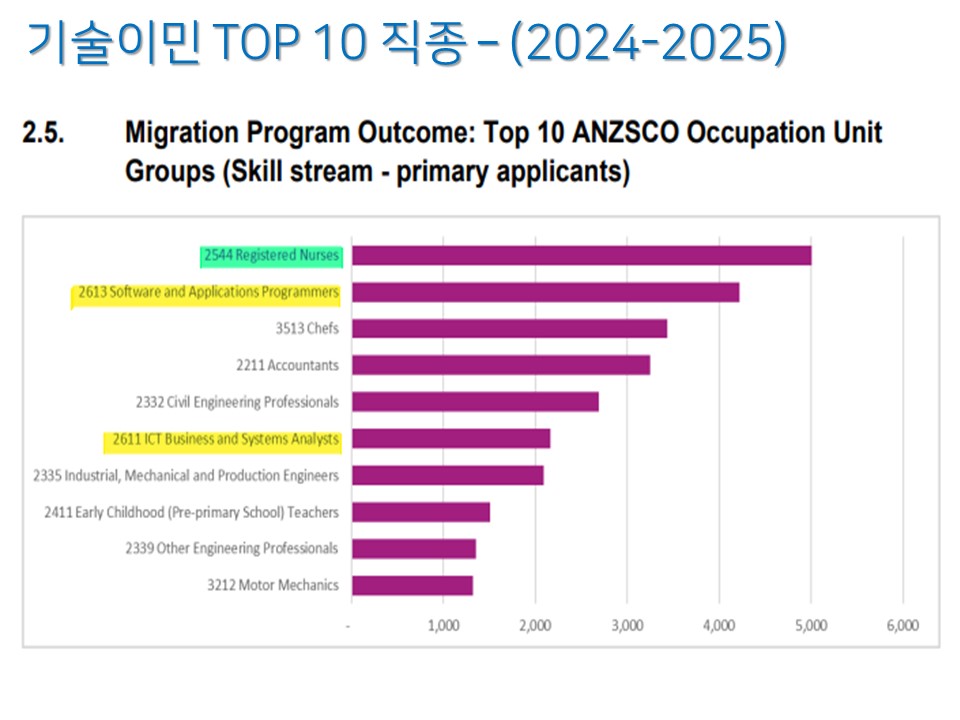 기술이민 TOP 10 직종 – (2024-2025)

2.5. Migration Program Outcome: Top 10 ANZSCO Occupation Unit Groups (Skill stream - primary applicants)

2544 Registered Nurses
2613 Software and Applications Programmers
3513 Chefs
2211 Accountants
2332 Civil Engineering Professionals
2611 ICT Business and Systems Analysts
2335 Industrial, Mechanical and Production Engineers
2411 Early Childhood (Pre-primary School) Teachers
2339 Other Engineering Professionals
3212 Motor Mechanics

- 1,000 2,000 3,000 4,000 5,000 6,000